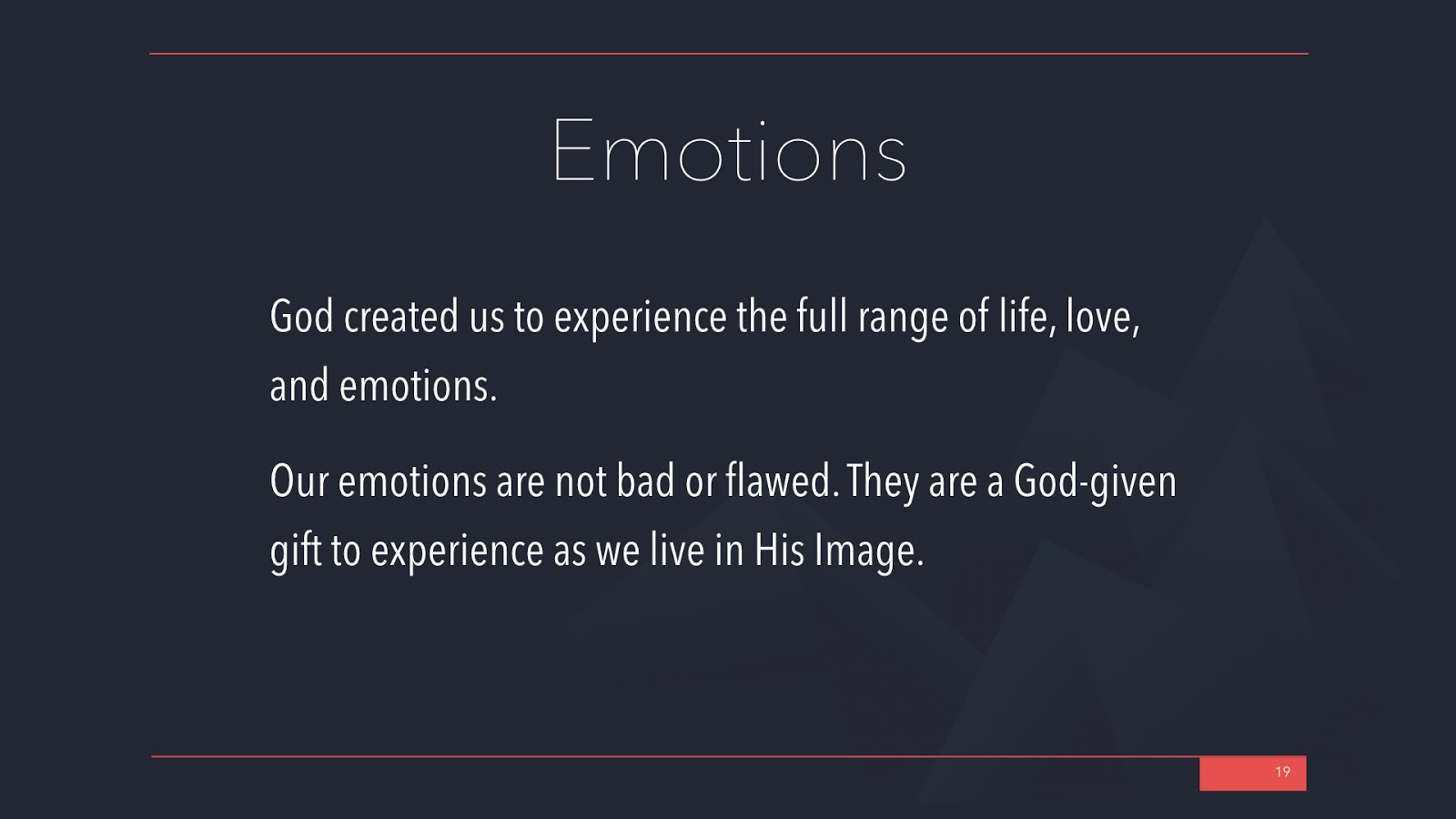 Emotions

God created us to experience the full range of life, love, and emotions.

Our emotions are not bad or flawed. They are a God-given gift to experience as we live in His Image.

19